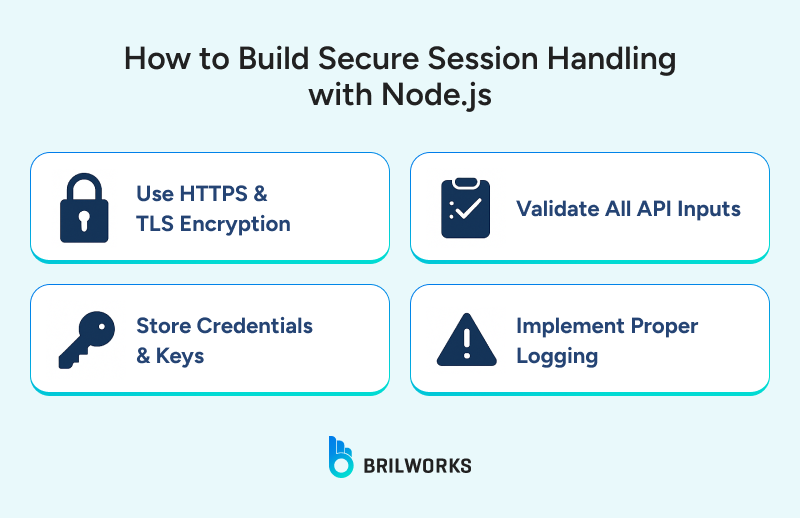 How to Build Secure Session Handling with Node.js

Use HTTPS & TLS Encryption

Validate All API Inputs

Store Credentials & Keys

Implement Proper Logging

BRILWORKS